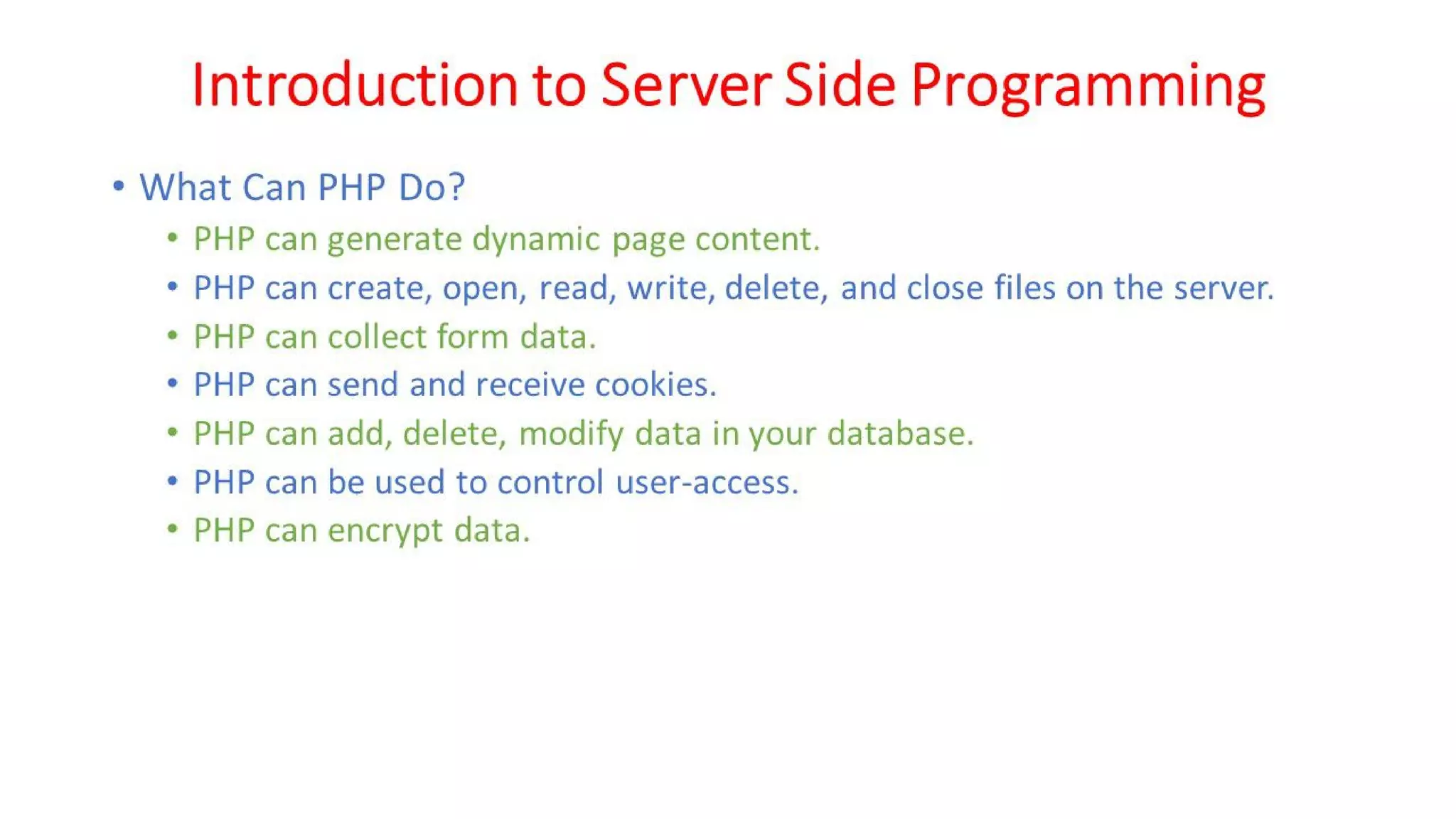 Introduction to Server Side Programming

• What Can PHP Do?
  • PHP can generate dynamic page content.
  • PHP can create, open, read, write, delete, and close files on the server.
  • PHP can collect form data.
  • PHP can send and receive cookies.
  • PHP can add, delete, modify data in your database.
  • PHP can be used to control user-access.
  • PHP can encrypt data.